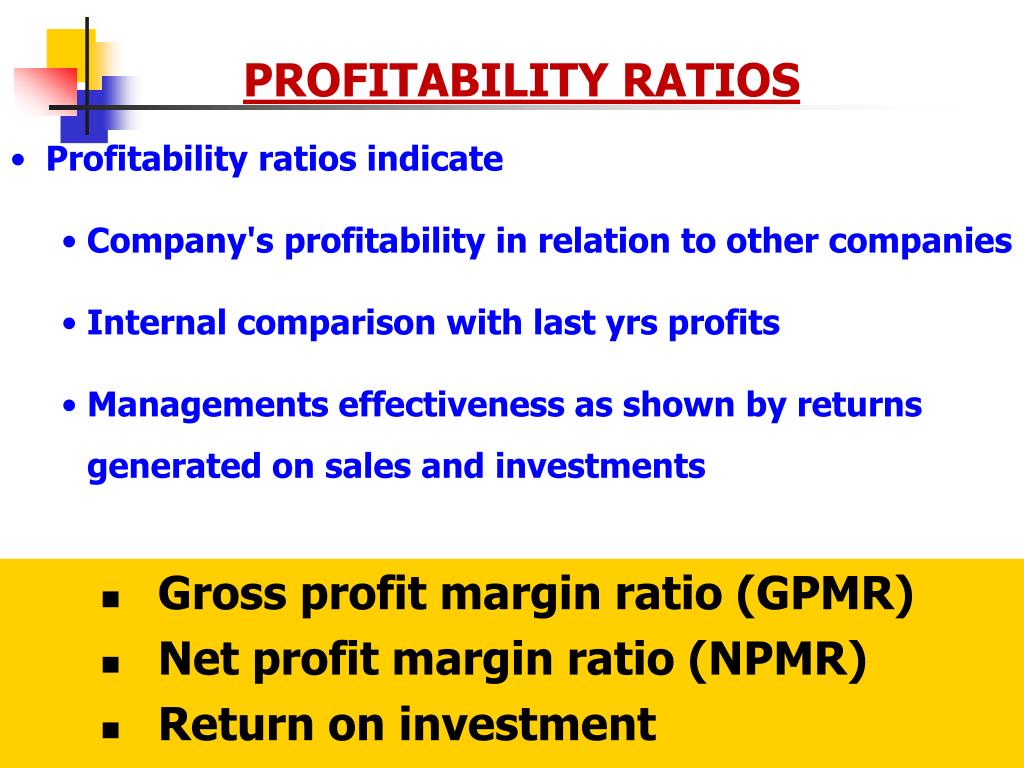 PROFITABILITY RATIOS

• Profitability ratios indicate

• Company's profitability in relation to other companies

• Internal comparison with last yrs profits

• Managements effectiveness as shown by returns generated on sales and investments

▪ Gross profit margin ratio (GPMR)
▪ Net profit margin ratio (NPMR)
▪ Return on investment